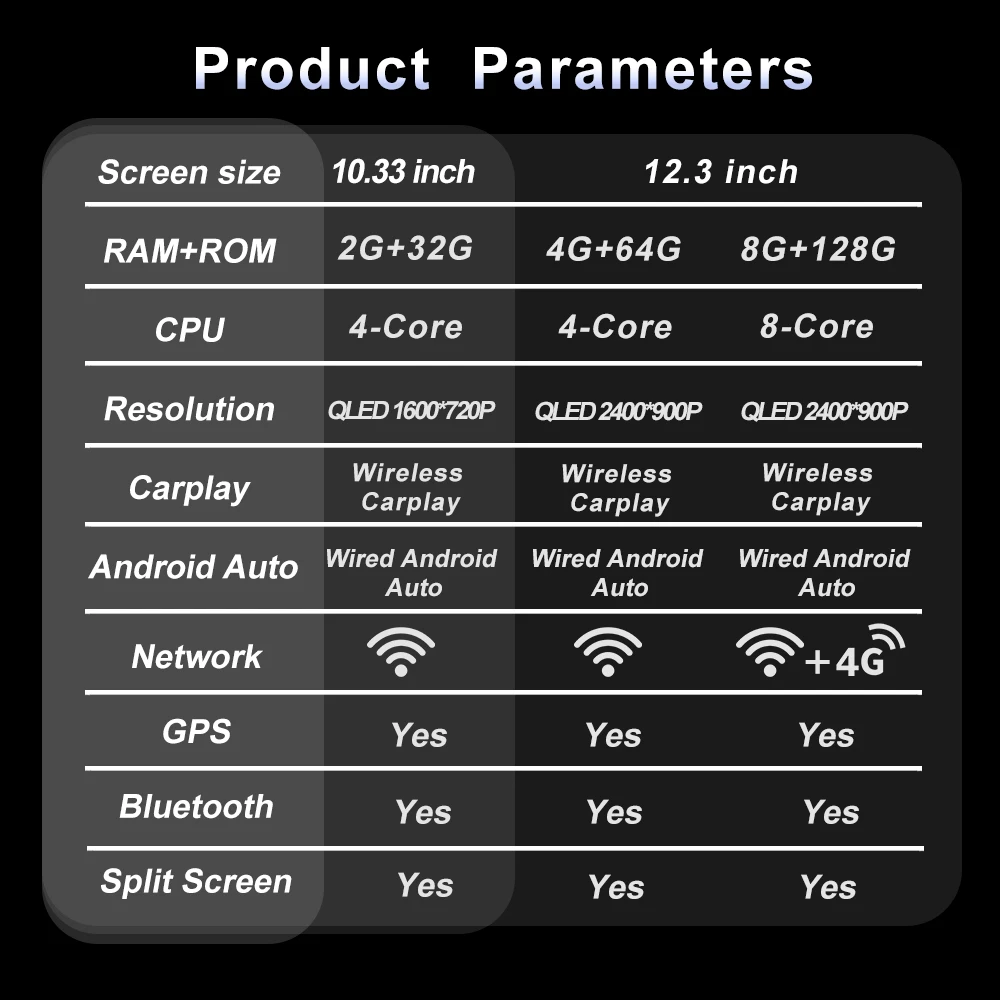 Product Parameters

| Screen size | 10.33 inch | 12.3 inch | |
|---|---|---|---|
| RAM+ROM | 2G+32G | 4G+64G | 8G+128G |
| CPU | 4-Core | 4-Core | 8-Core |
| Resolution | QLED 1600*720P | QLED 2400*900P | QLED 2400*900P |
| Carplay | Wireless Carplay | Wireless Carplay | Wireless Carplay |
| Android Auto | Wired Android Auto | Wired Android Auto | Wired Android Auto |
| Network | | | +4G |
| GPS | Yes | Yes | Yes |
| Bluetooth | Yes | Yes | Yes |
| Split Screen | Yes | Yes | Yes |